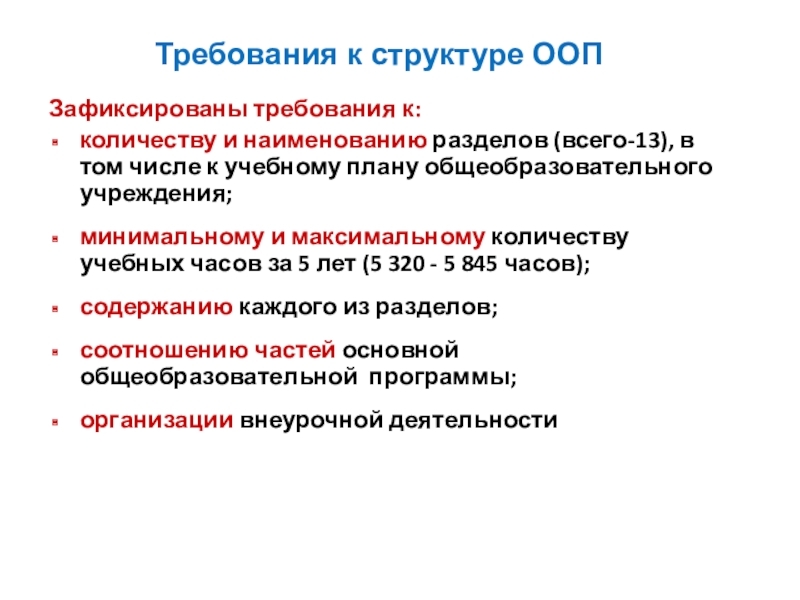 Требования к структуре ООП

Зафиксированы требования к:

- количеству и наименованию разделов (всего-13), в том числе к учебному плану общеобразовательного учреждения;

- минимальному и максимальному количеству учебных часов за 5 лет (5 320 - 5 845 часов);

- содержанию каждого из разделов;

- соотношению частей основной общеобразовательной программы;

- организации внеурочной деятельности